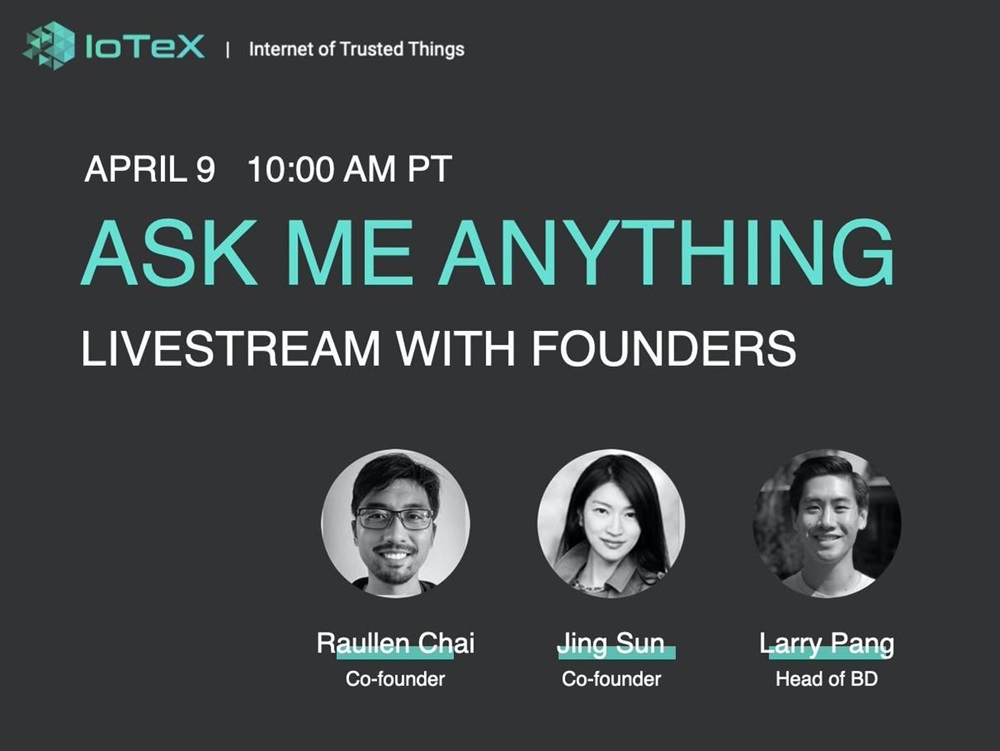 IoTeX | Internet of Trusted Things

APRIL 9 10:00 AM PT

ASK ME ANYTHING

LIVESTREAM WITH FOUNDERS

Raullen Chai
Co-founder

Jing Sun
Co-founder

Larry Pang
Head of BD